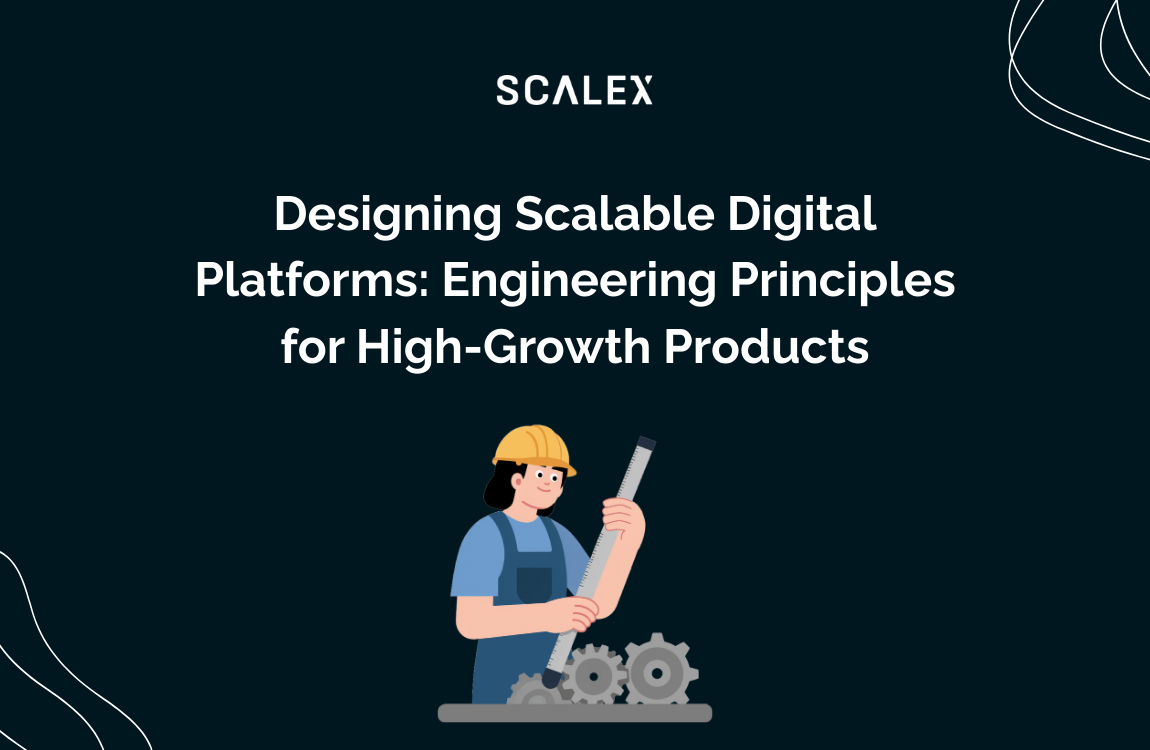 SCALEX

Designing Scalable Digital Platforms: Engineering Principles for High-Growth Products